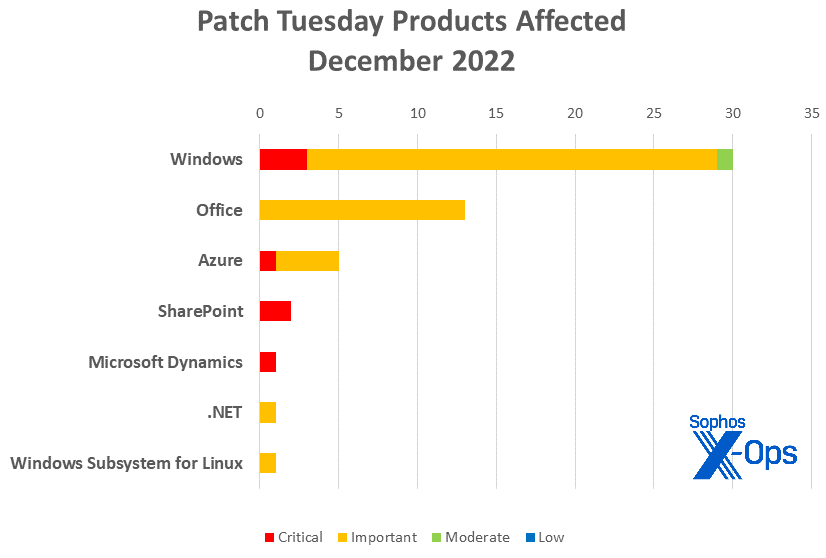 Patch Tuesday Products Affected
December 2022

0 5 10 15 20 25 30 35

Windows
Office
Azure
SharePoint
Microsoft Dynamics
.NET
Windows Subsystem for Linux

Sophos
X-Ops

Critical Important Moderate Low